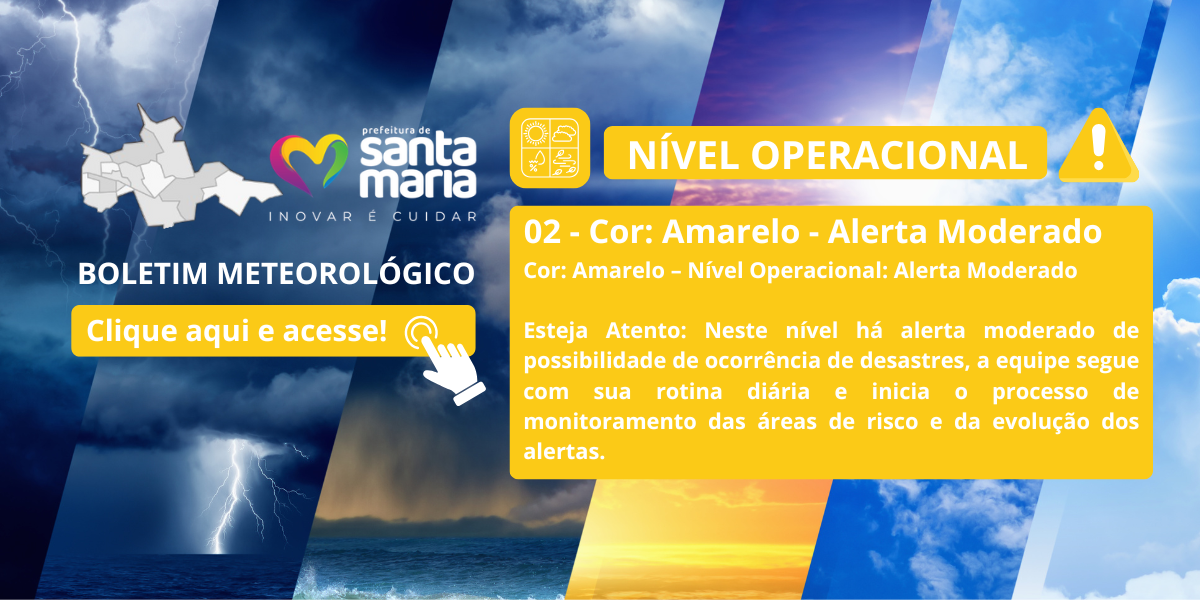 prefeitura de
santa maria
INOVAR É CUIDAR

BOLETIM METEOROLÓGICO

Clique aqui e acesse!

NÍVEL OPERACIONAL

02 - Cor: Amarelo - Alerta Moderado
Cor: Amarelo – Nível Operacional: Alerta Moderado

Esteja Atento: Neste nível há alerta moderado de possibilidade de ocorrência de desastres, a equipe segue com sua rotina diária e inicia o processo de monitoramento das áreas de risco e da evolução dos alertas.